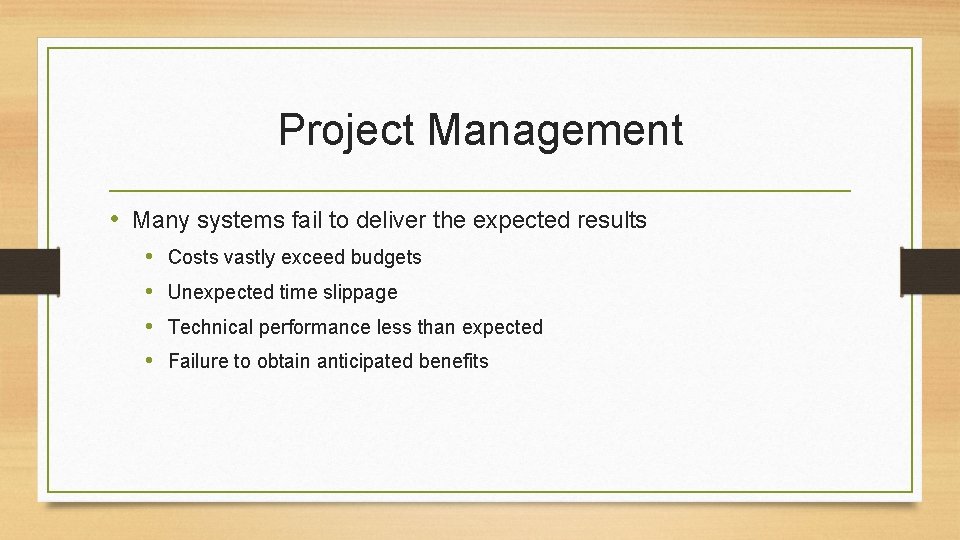 Project Management

• Many systems fail to deliver the expected results
  • Costs vastly exceed budgets
  • Unexpected time slippage
  • Technical performance less than expected
  • Failure to obtain anticipated benefits